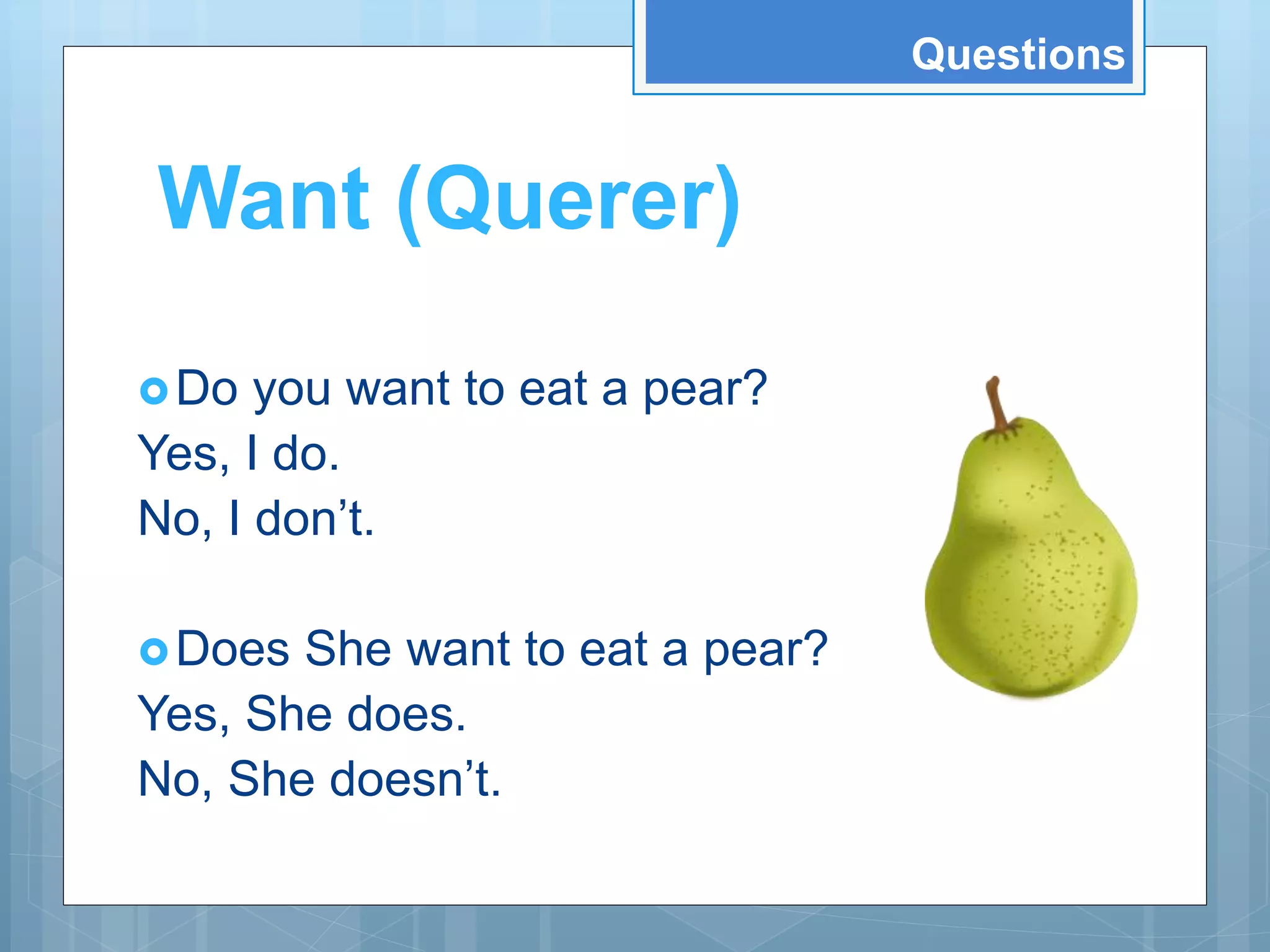 Questions

Want (Querer)

Do you want to eat a pear?
Yes, I do.
No, I don’t.

Does She want to eat a pear?
Yes, She does.
No, She doesn’t.